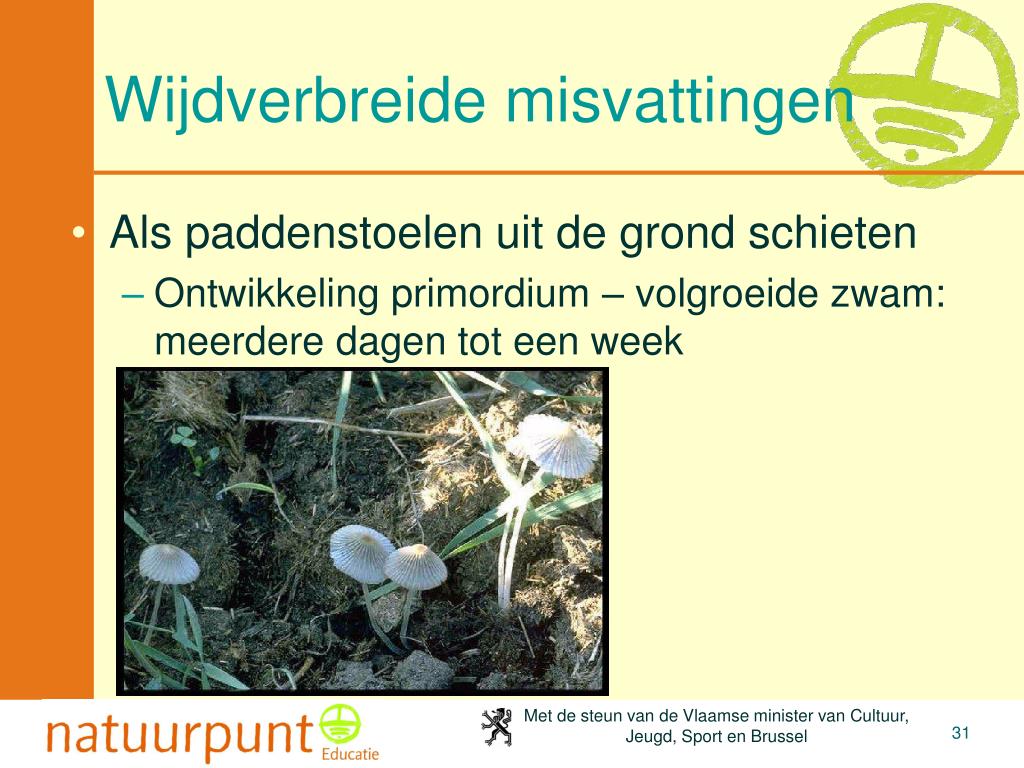 Wijdverbreide misvattingen

• Als paddenstoelen uit de grond schieten
– Ontwikkeling primordium – volgroeide zwam: meerdere dagen tot een week

natuurpunt Educatie

Met de steun van de Vlaamse minister van Cultuur, Jeugd, Sport en Brussel

31